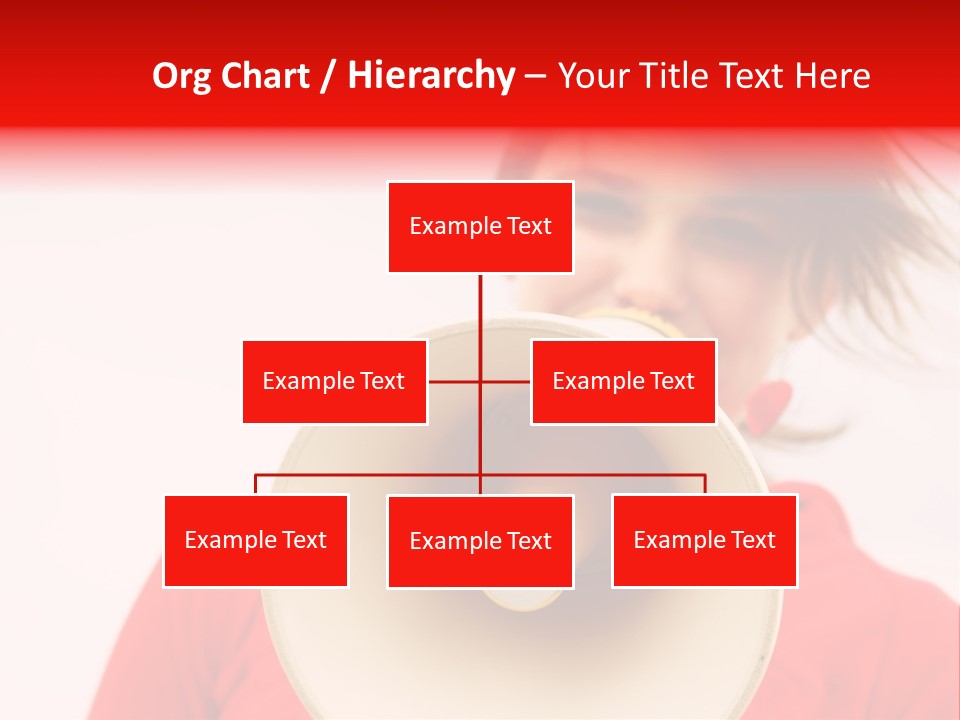 Org Chart / Hierarchy – Your Title Text Here

Example Text

Example Text

Example Text

Example Text

Example Text

Example Text